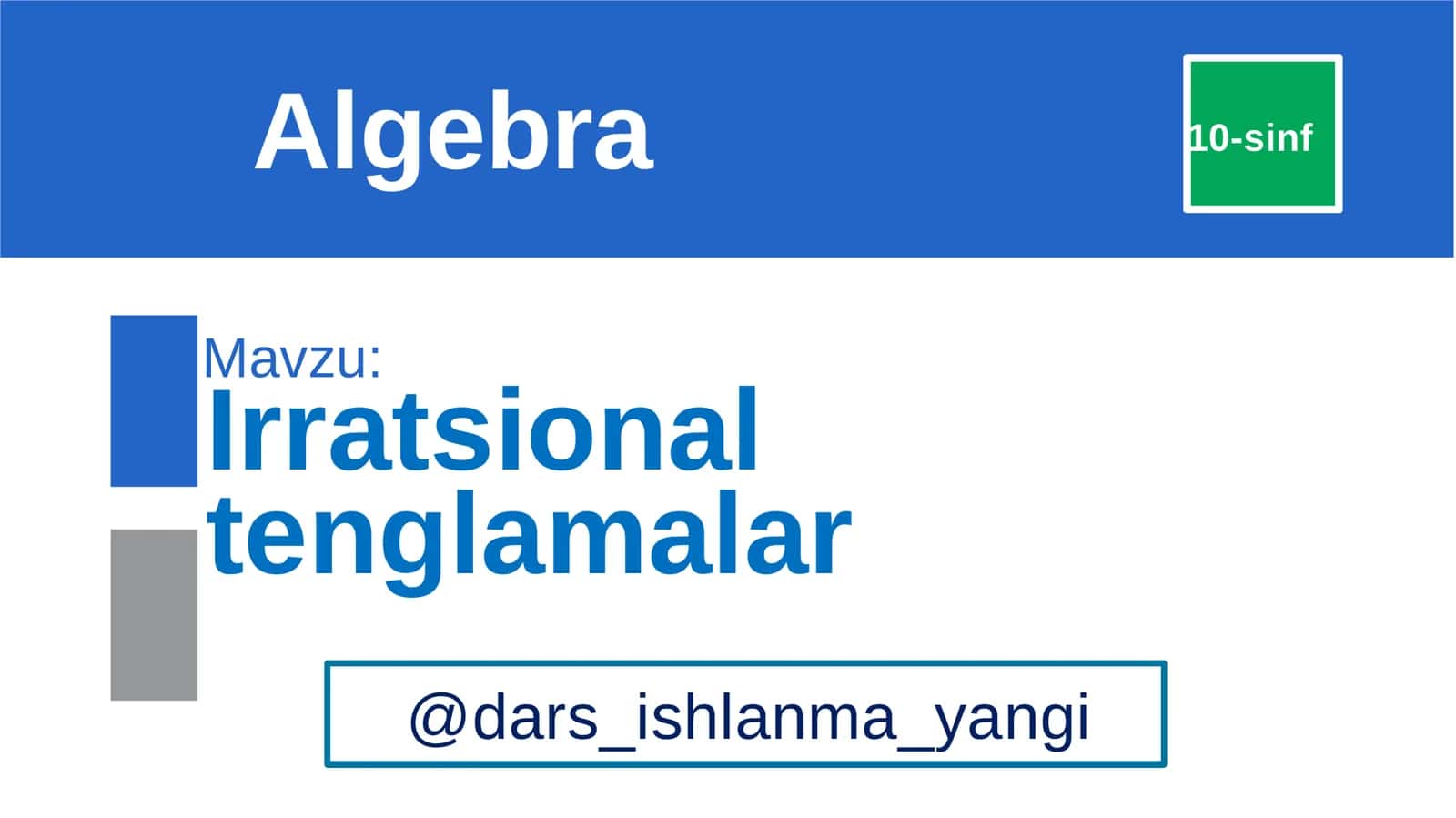 Algebra

10-sinf

Mavzu:
Irratsional tenglamalar

@dars_ishlanma_yangi